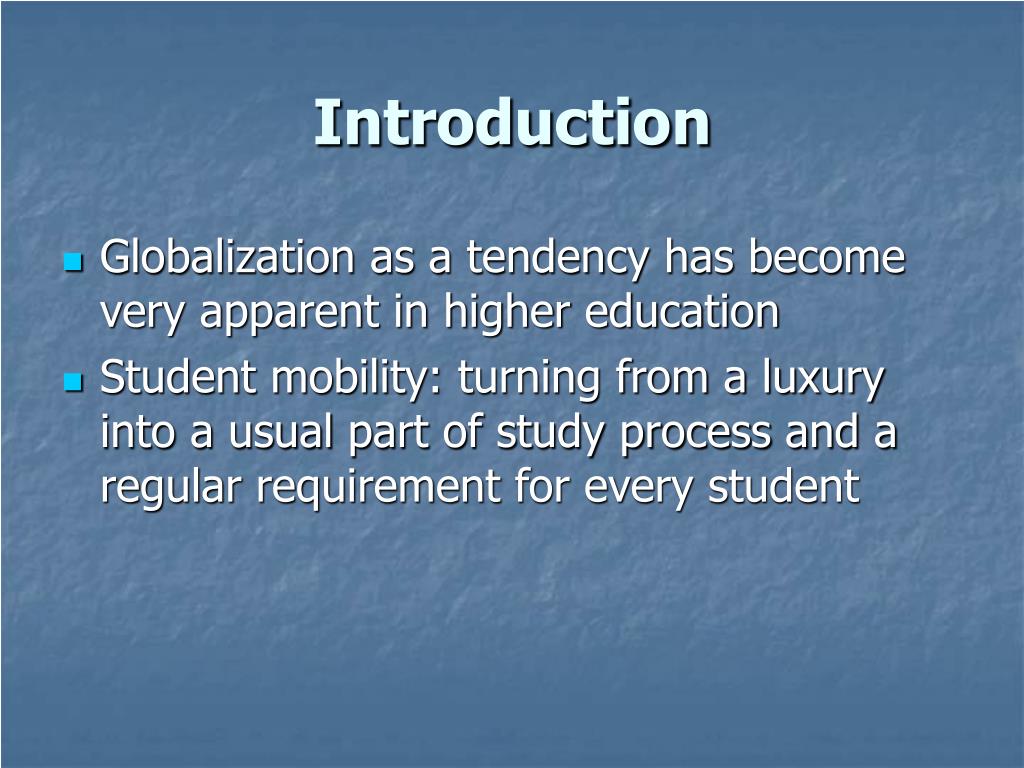 Introduction

- Globalization as a tendency has become very apparent in higher education
- Student mobility: turning from a luxury into a usual part of study process and a regular requirement for every student